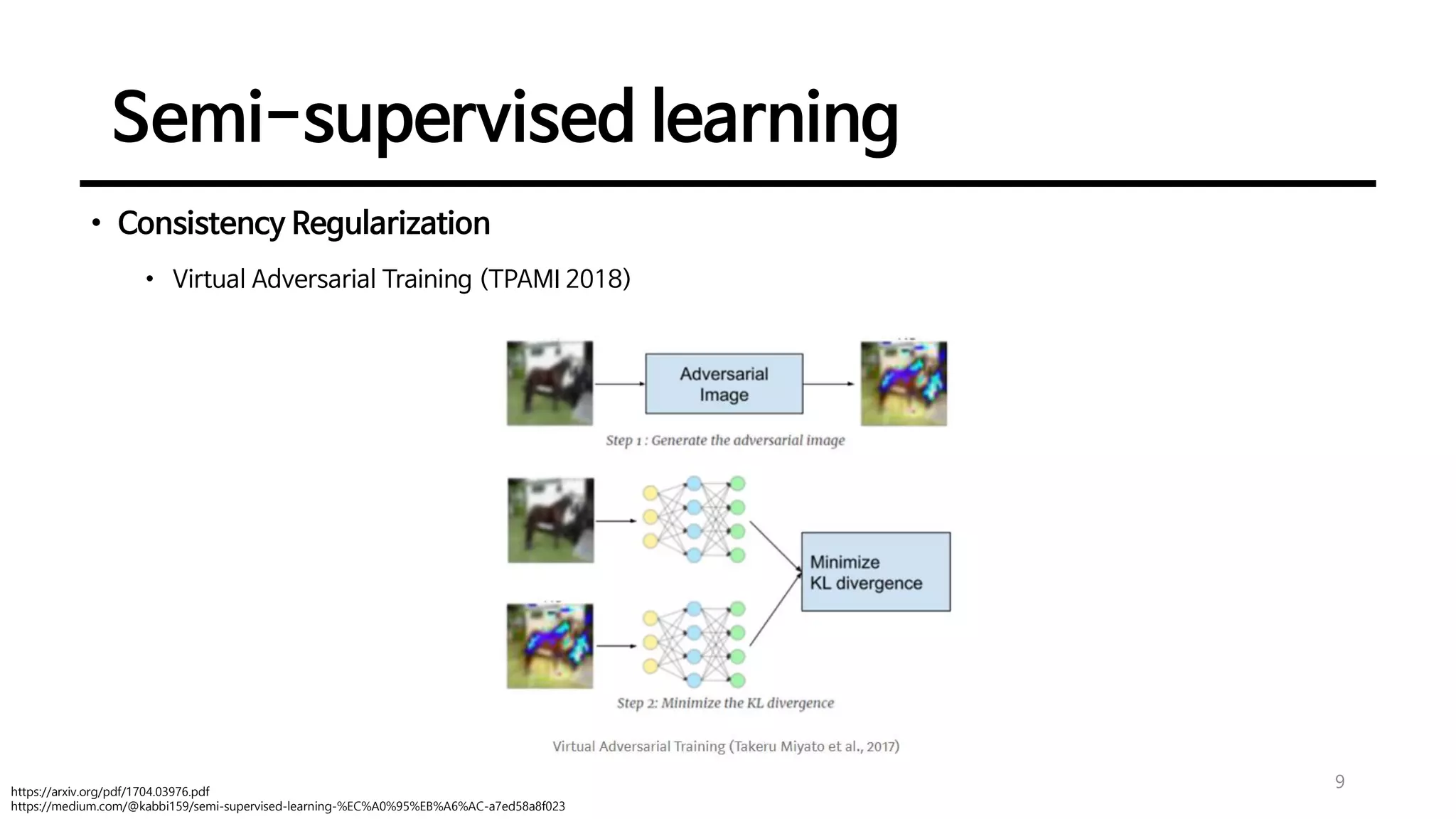 Semi-supervised learning

• Consistency Regularization

• Virtual Adversarial Training (TPAMI 2018)

Adversarial Image

Step 1 : Generate the adversarial image

Minimize KL divergence

Step 2: Minimize the KL divergence

Virtual Adversarial Training (Takeru Miyato et al., 2017)

9

https://arxiv.org/pdf/1704.03976.pdf
https://medium.com/@kabbi159/semi-supervised-learning-%EC%A0%95%EB%A6%AC-a7ed58a8f023